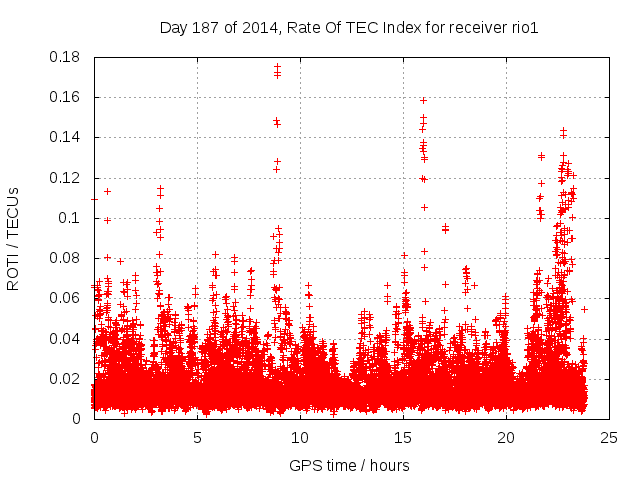 Day 187 of 2014, Rate Of TEC Index for receiver rio1

ROTI / TECUs

0.18
0.16
0.14
0.12
0.1
0.08
0.06
0.04
0.02
0

0
5
10
15
20
25

GPS time / hours